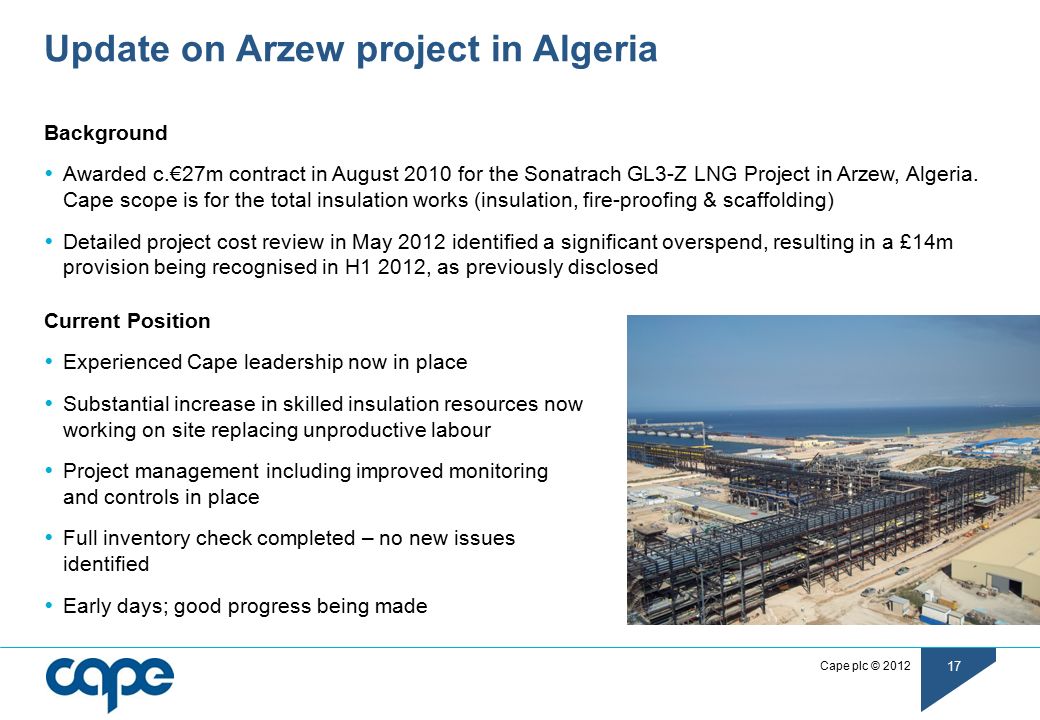 Update on Arzew project in Algeria

Background

• Awarded c.€27m contract in August 2010 for the Sonatrach GL3-Z LNG Project in Arzew, Algeria. Cape scope is for the total insulation works (insulation, fire-proofing & scaffolding)

• Detailed project cost review in May 2012 identified a significant overspend, resulting in a £14m provision being recognised in H1 2012, as previously disclosed

Current Position

• Experienced Cape leadership now in place

• Substantial increase in skilled insulation resources now working on site replacing unproductive labour

• Project management including improved monitoring and controls in place

• Full inventory check completed – no new issues identified

• Early days; good progress being made

cape

Cape plc © 2012

17